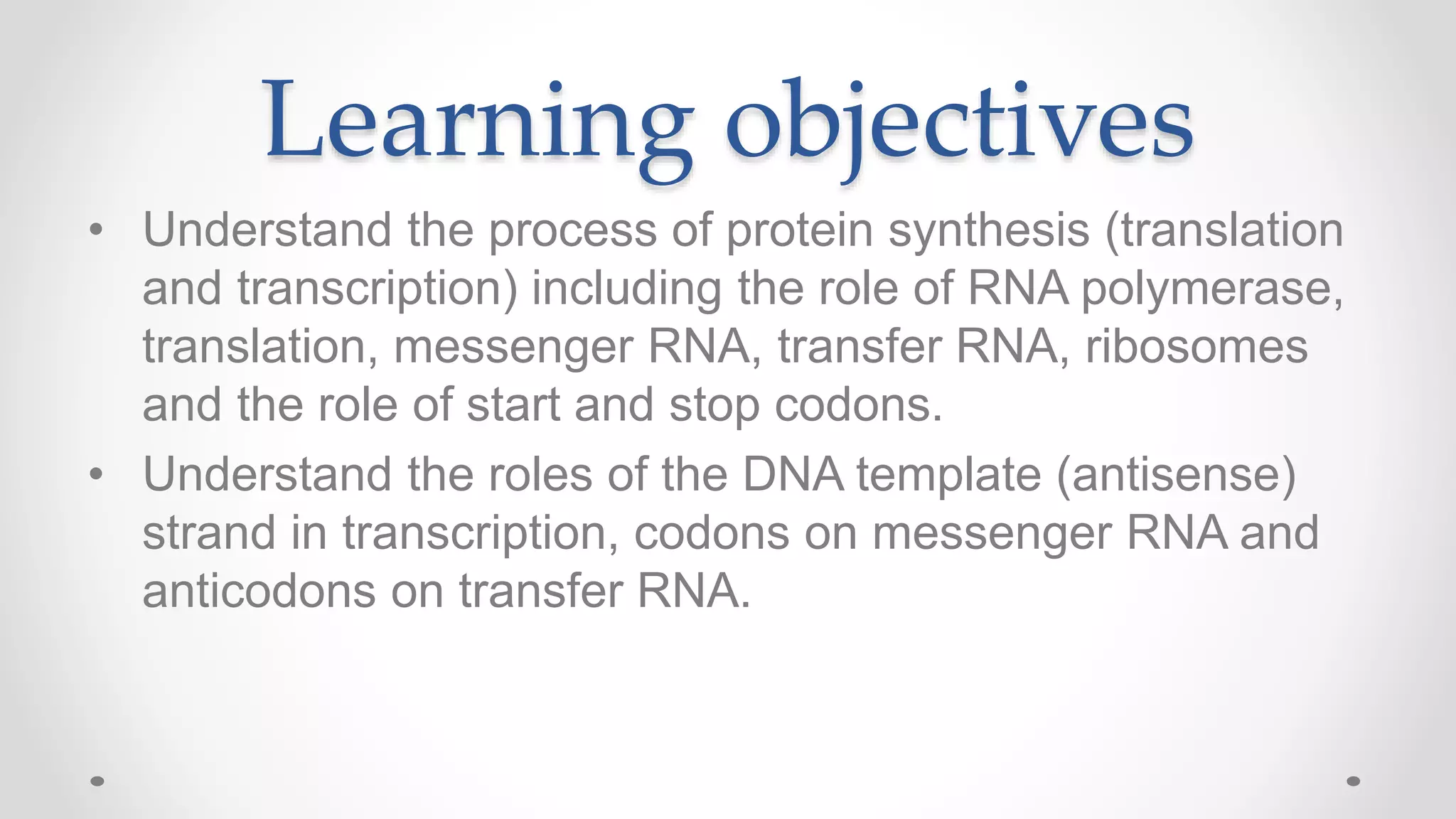 Learning objectives

• Understand the process of protein synthesis (translation and transcription) including the role of RNA polymerase, translation, messenger RNA, transfer RNA, ribosomes and the role of start and stop codons.
• Understand the roles of the DNA template (antisense) strand in transcription, codons on messenger RNA and anticodons on transfer RNA.